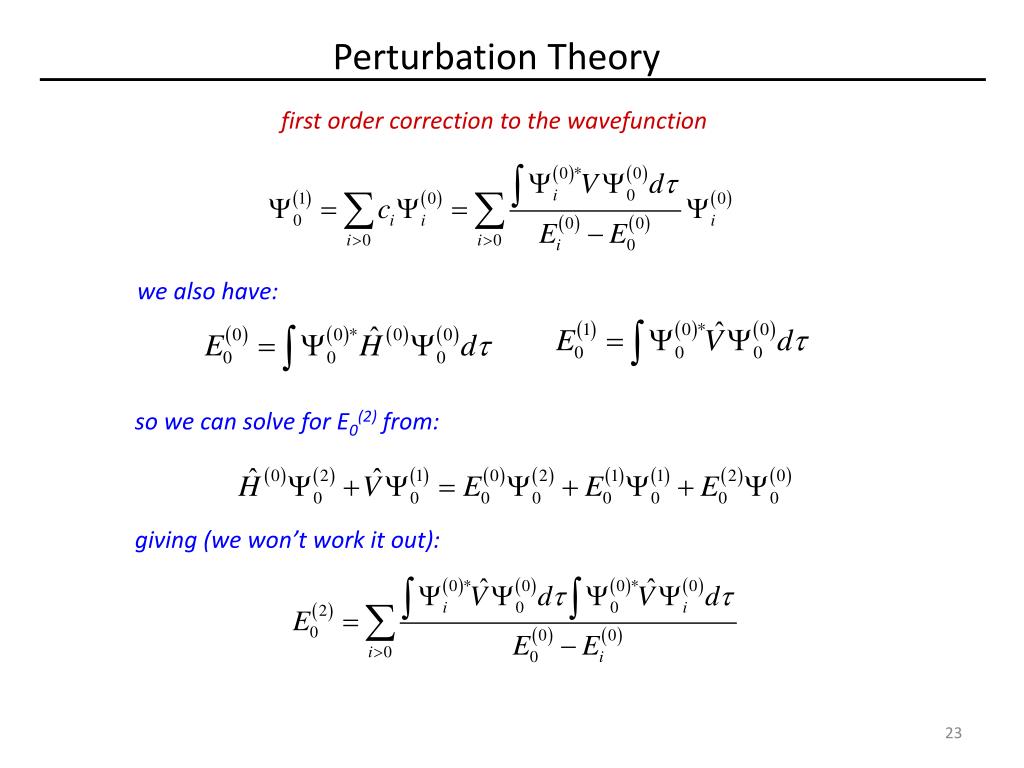 Perturbation Theory

first order correction to the wavefunction

$\Psi_0^{(1)} = \sum_{i>0} c_i \Psi_i^{(0)} = \sum_{i>0} \frac{\int \Psi_i^{(0)*} V \Psi_0^{(0)} d\tau}{E_i^{(0)} - E_0^{(0)}} \Psi_i^{(0)}$

we also have:

$E_0^{(0)} = \int \Psi_0^{(0)*} \hat{H}^{(0)} \Psi_0^{(0)} d\tau$ $E_0^{(1)} = \int \Psi_0^{(0)*} \hat{V} \Psi_0^{(0)} d\tau$

so we can solve for $E_0^{(2)}$ from:

$\hat{H}^{(0)} \Psi_0^{(2)} + \hat{V} \Psi_0^{(1)} = E_0^{(0)} \Psi_0^{(2)} + E_0^{(1)} \Psi_0^{(1)} + E_0^{(2)} \Psi_0^{(0)}$

giving (we won't work it out):

$E_0^{(2)} = \sum_{i>0} \frac{\int \Psi_i^{(0)*} \hat{V} \Psi_0^{(0)} d\tau \int \Psi_0^{(0)*} \hat{V} \Psi_i^{(0)} d\tau}{E_0^{(0)} - E_i^{(0)}}$

23